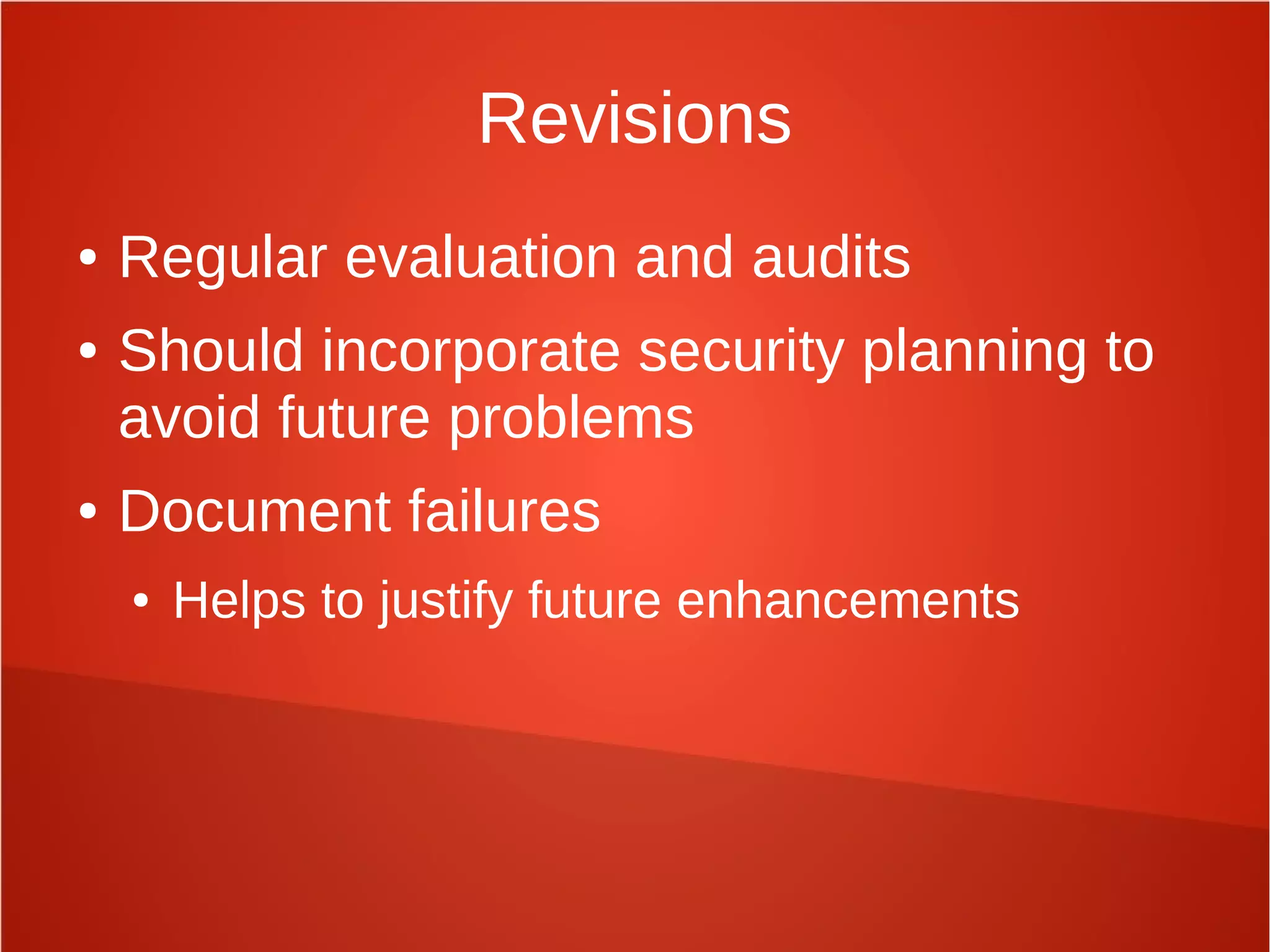 Revisions

• Regular evaluation and audits
• Should incorporate security planning to avoid future problems
• Document failures
 • Helps to justify future enhancements